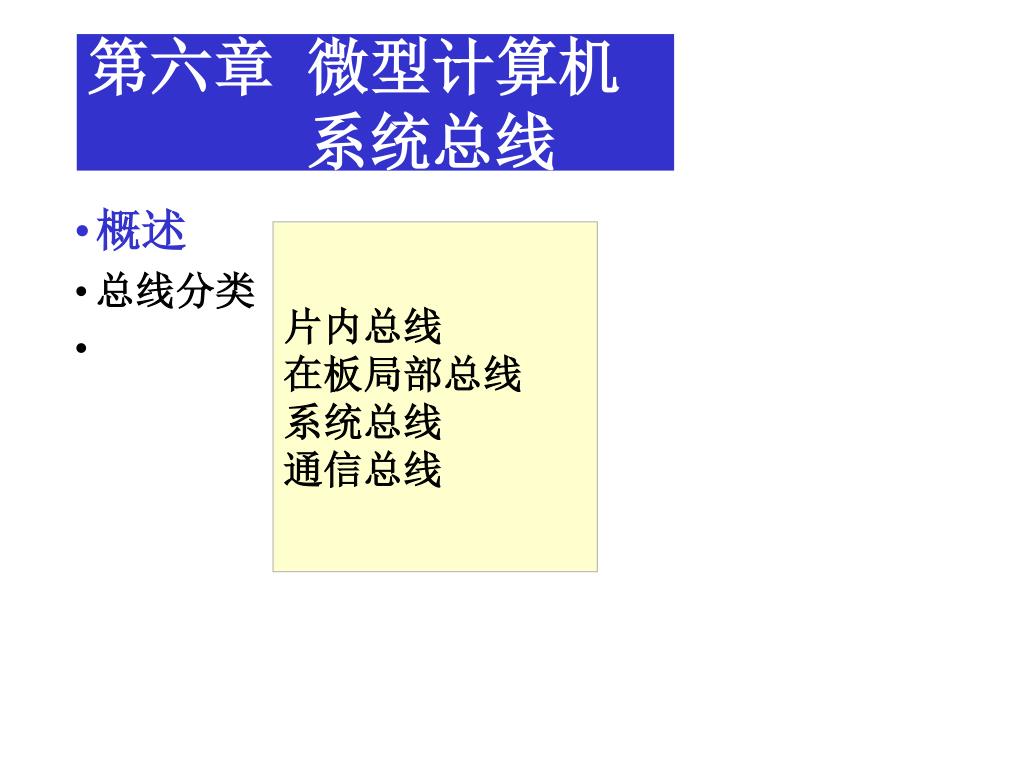 第六章 微型计算机
系统总线

• 概述
• 总线分类
•

片内总线
在板局部总线
系统总线
通信总线